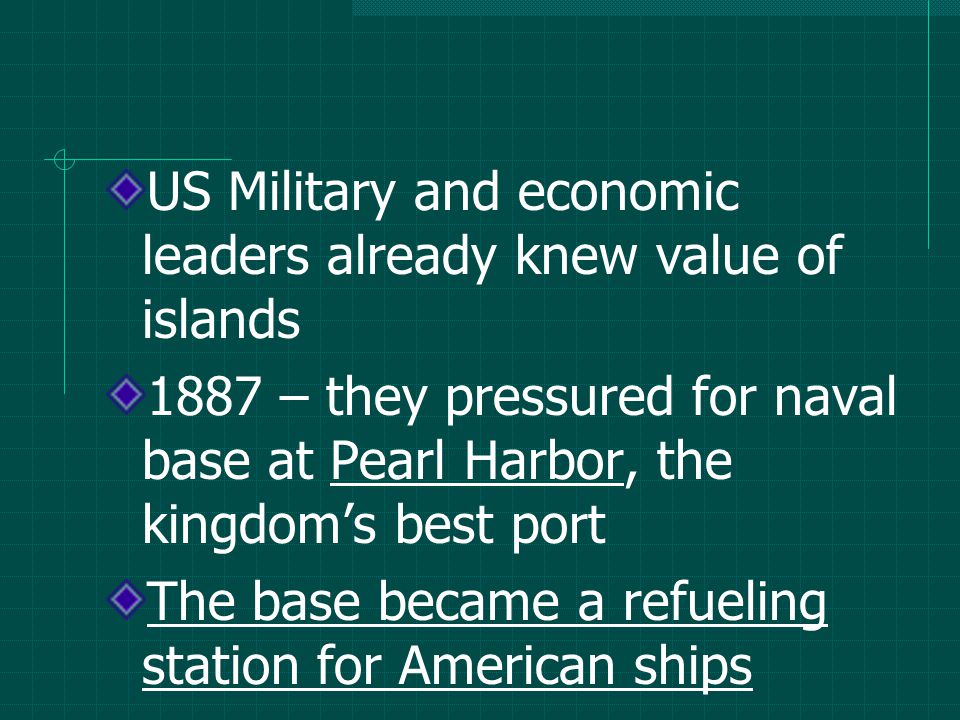 US Military and economic leaders already knew value of islands

1887 – they pressured for naval base at Pearl Harbor, the kingdom’s best port

The base became a refueling station for American ships